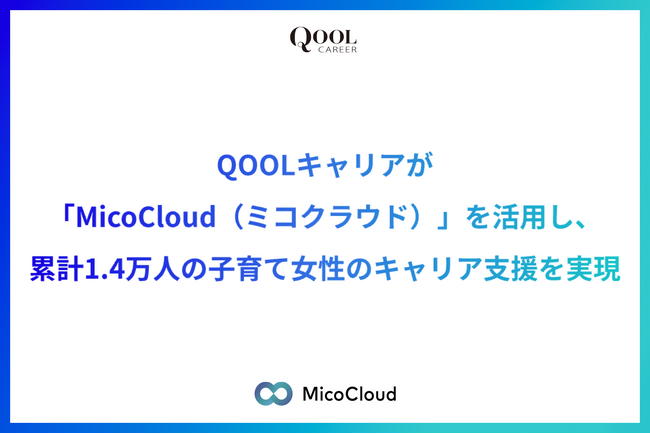 QOOL
CAREER

QOOLキャリアが
「MicoCloud（ミコクラウド）」を活用し、
累計1.4万人の子育て女性のキャリア支援を実現

MicoCloud